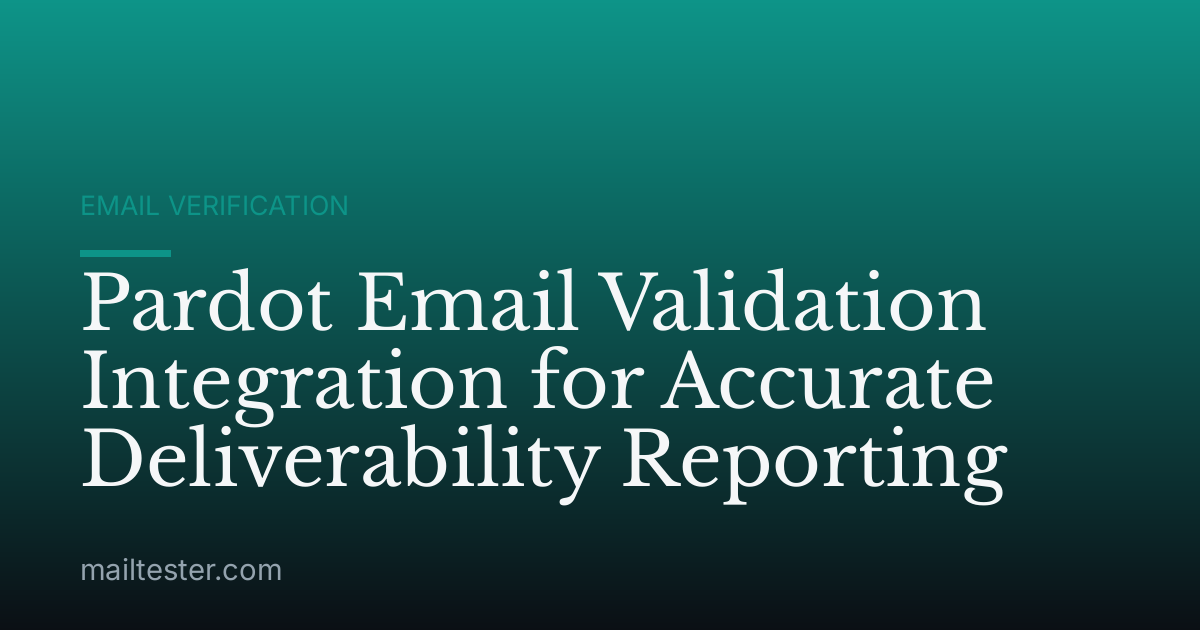 EMAIL VERIFICATION

Pardot Email Validation Integration for Accurate Deliverability Reporting

mailtester.com